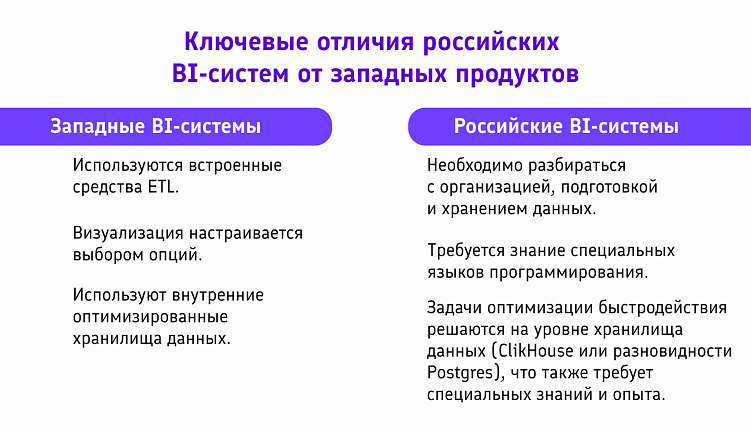 Ключевые отличия российских BI-систем от западных продуктов

Западные BI-системы

Используются встроенные средства ETL.

Визуализация настраивается выбором опций.

Используют внутренние оптимизированные хранилища данных.

Российские BI-системы

Необходимо разбираться с организацией, подготовкой и хранением данных.

Требуется знание специальных языков программирования.

Задачи оптимизации быстродействия решаются на уровне хранилища данных (ClikHouse или разновидности Postgres), что также требует специальных знаний и опыта.